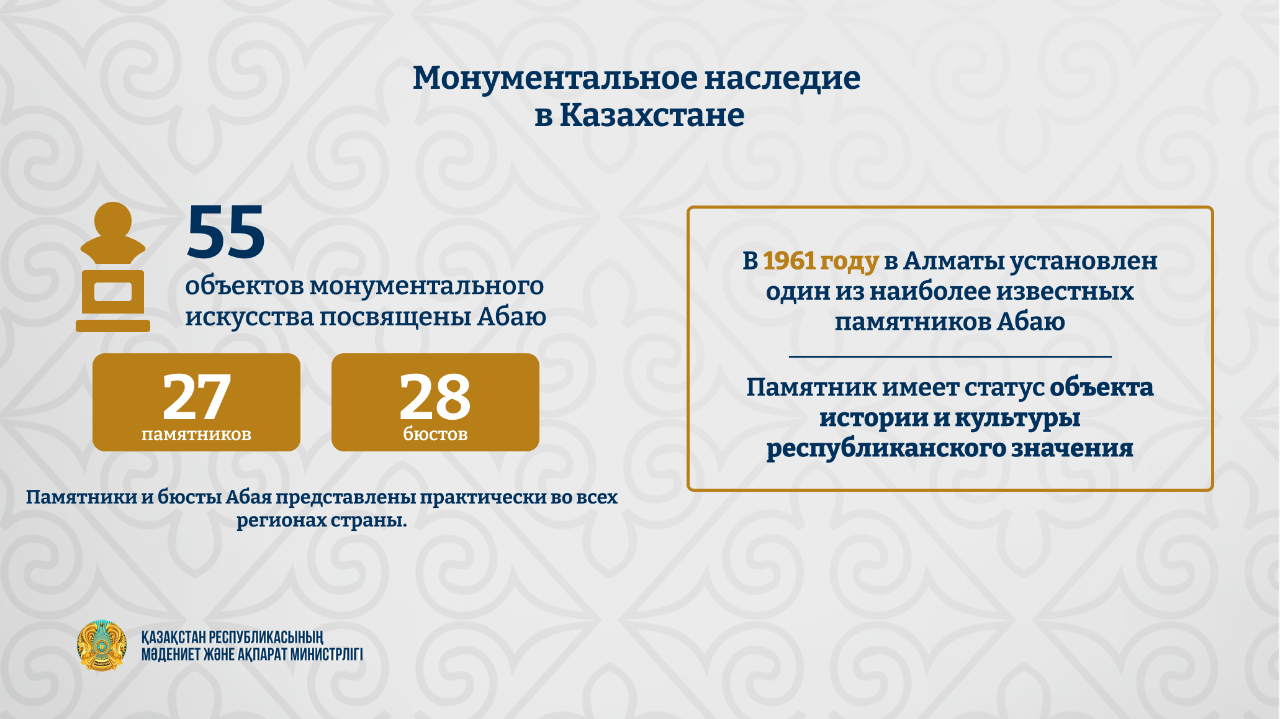 Монументальное наследие
в Казахстане

55
объектов монументального искусства посвящены Абаю

27
памятников

28
бюстов

Памятники и бюсты Абая представлены практически во всех регионах страны.

В 1961 году в Алматы установлен один из наиболее известных памятников Абаю

Памятник имеет статус объекта истории и культуры республиканского значения

ҚАЗАҚСТАН РЕСПУБЛИКАСЫНЫҢ
МӘДЕНИЕТ ЖӘНЕ АҚПАРАТ МИНИСТРЛІГІ